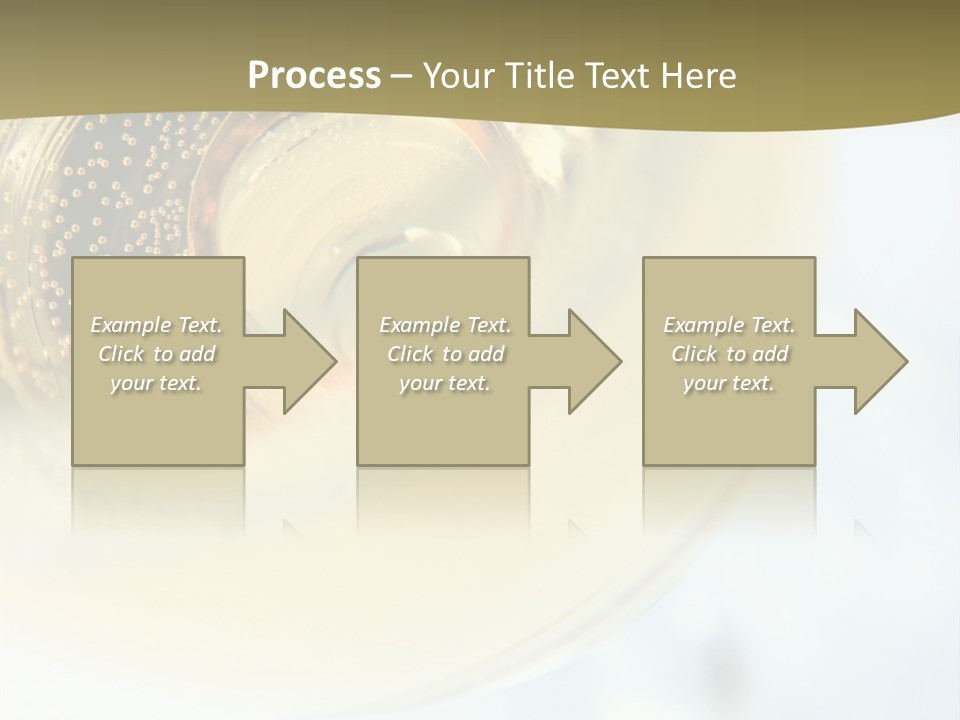 Process – Your Title Text Here

Example Text. Click to add your text.

Example Text. Click to add your text.

Example Text. Click to add your text.